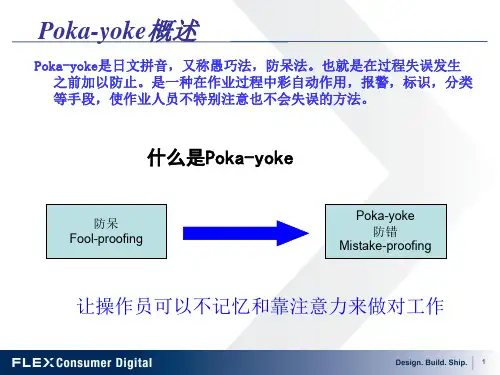 Poka-yoke概述

Poka-yoke是日文拼音，又称愚巧法，防呆法。也就是在过程失误发生之前加以防止。是一种在作业过程中彩自动作用，报警，标识，分类等手段，使作业人员不特别注意也不会失误的方法。

什么是Poka-yoke

防呆
Fool-proofing

Poka-yoke
防错
Mistake-proofing

让操作员可以不记忆和靠注意力来做对工作

FLEX Consumer Digital

Design. Build. Ship.

1